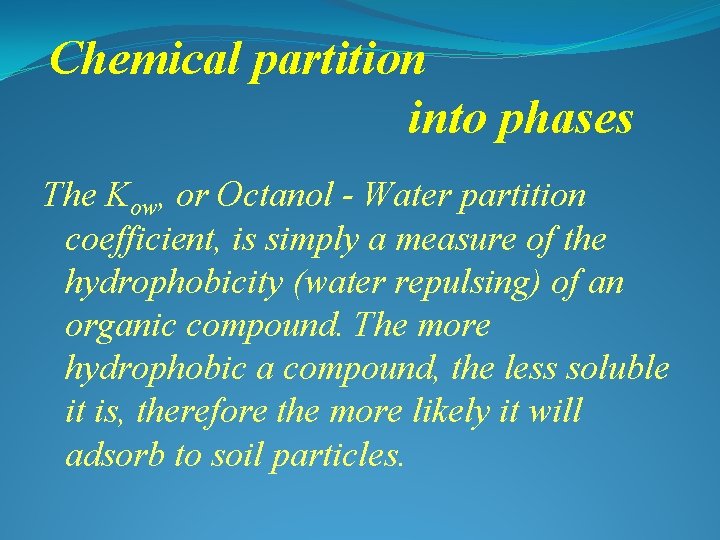 Chemical partition into phases

The $K_{ow}$, or Octanol - Water partition coefficient, is simply a measure of the hydrophobicity (water repulsing) of an organic compound. The more hydrophobic a compound, the less soluble it is, therefore the more likely it will adsorb to soil particles.